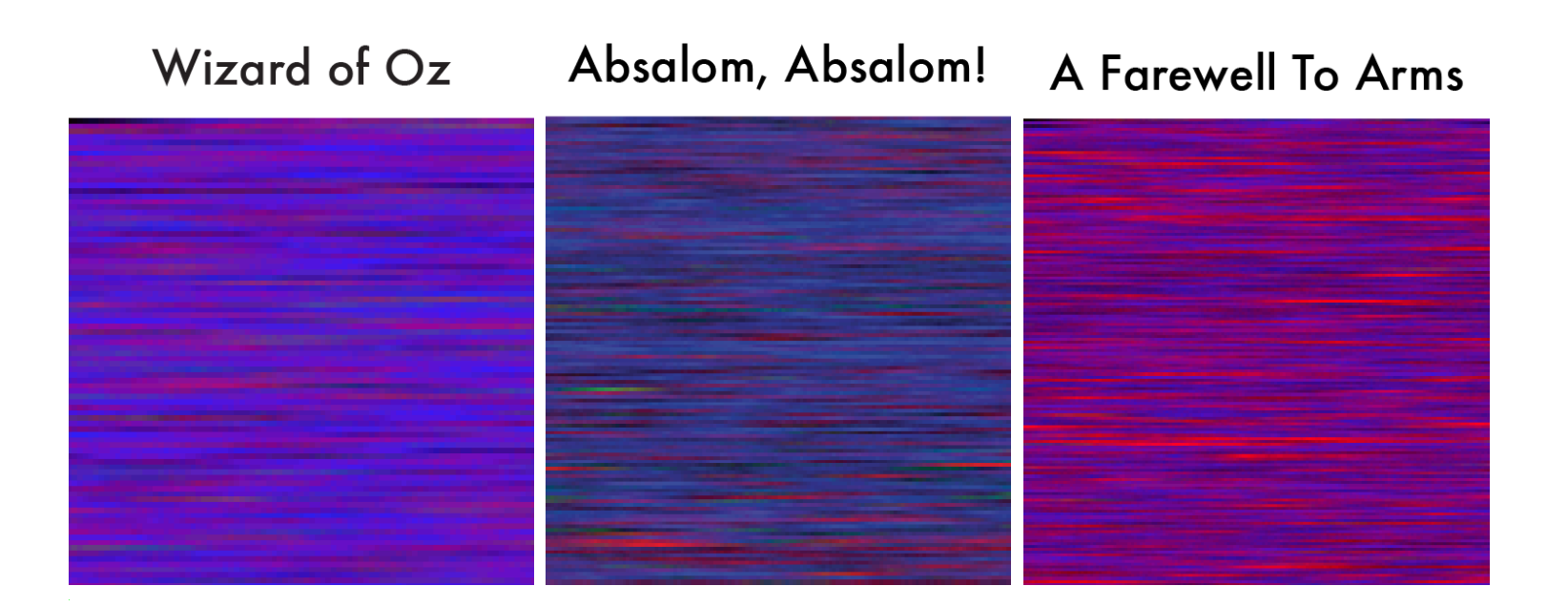 Wizard of Oz

Absalom, Absalom!

A Farewell To Arms